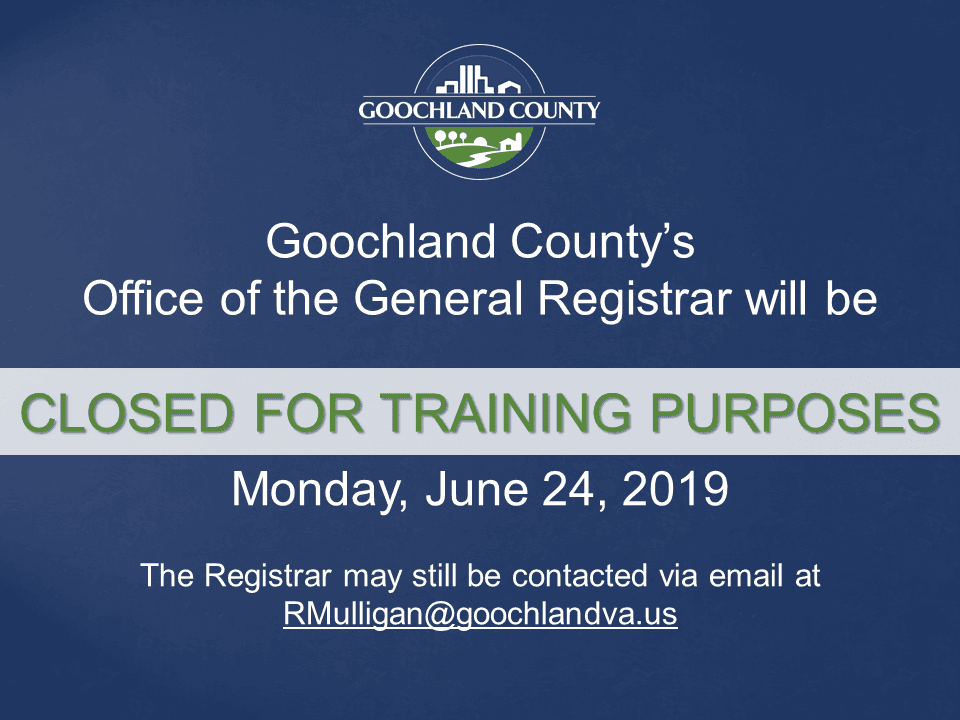 GOOCHLAND COUNTY

Goochland County's
Office of the General Registrar will be

CLOSED FOR TRAINING PURPOSES

Monday, June 24, 2019

The Registrar may still be contacted via email at
RMulligan@goochlandva.us